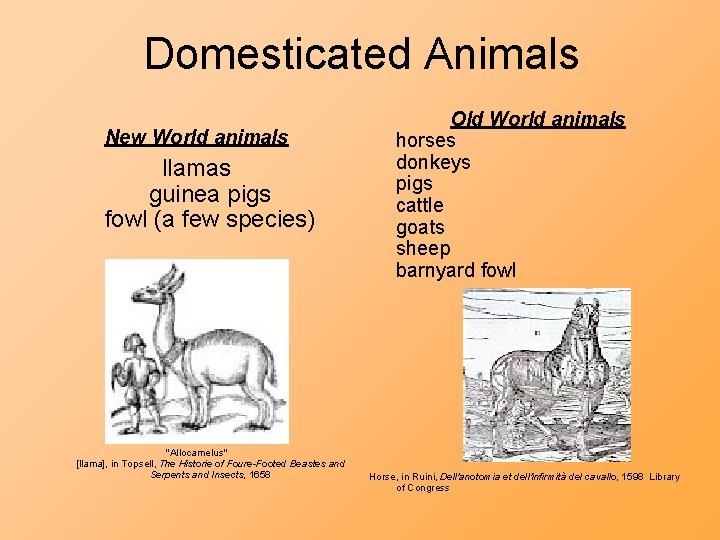 Domesticated Animals

New World animals

llamas
guinea pigs
fowl (a few species)

"Allocamelus" [llama], in Topsell, The Historie of Foure-Footed Beastes and Serpents and Insects, 1658

Old World animals

horses
donkeys
pigs
cattle
goats
sheep
barnyard fowl

Horse, in Ruini, Dell'anotomia et dell'infirmità del cavallo, 1598 Library of Congress